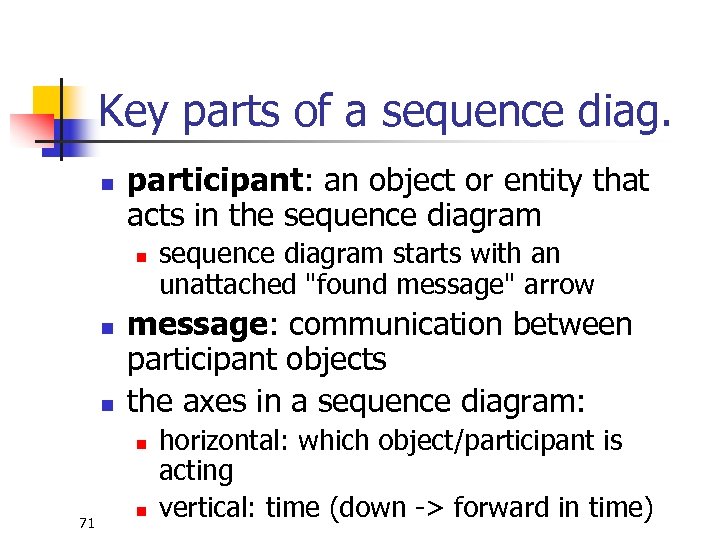 Key parts of a sequence diag.

participant: an object or entity that acts in the sequence diagram

sequence diagram starts with an unattached "found message" arrow

message: communication between participant objects

the axes in a sequence diagram:

horizontal: which object/participant is acting

vertical: time (down -> forward in time)

71